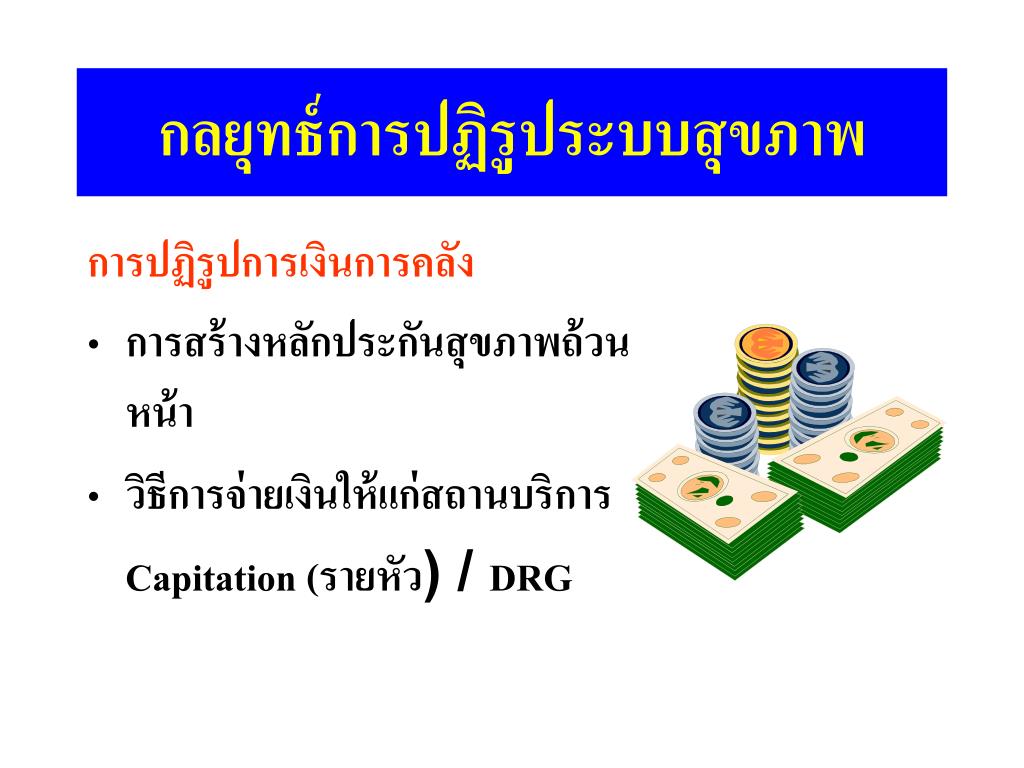 กลยุทธ์การปฏิรูประบบสุขภาพ

การปฏิรูปการเงินการคลัง

• การสร้างหลักประกันสุขภาพถ้วนหน้า

• วิธีการจ่ายเงินให้แก่สถานบริการ Capitation (รายหัว) / DRG